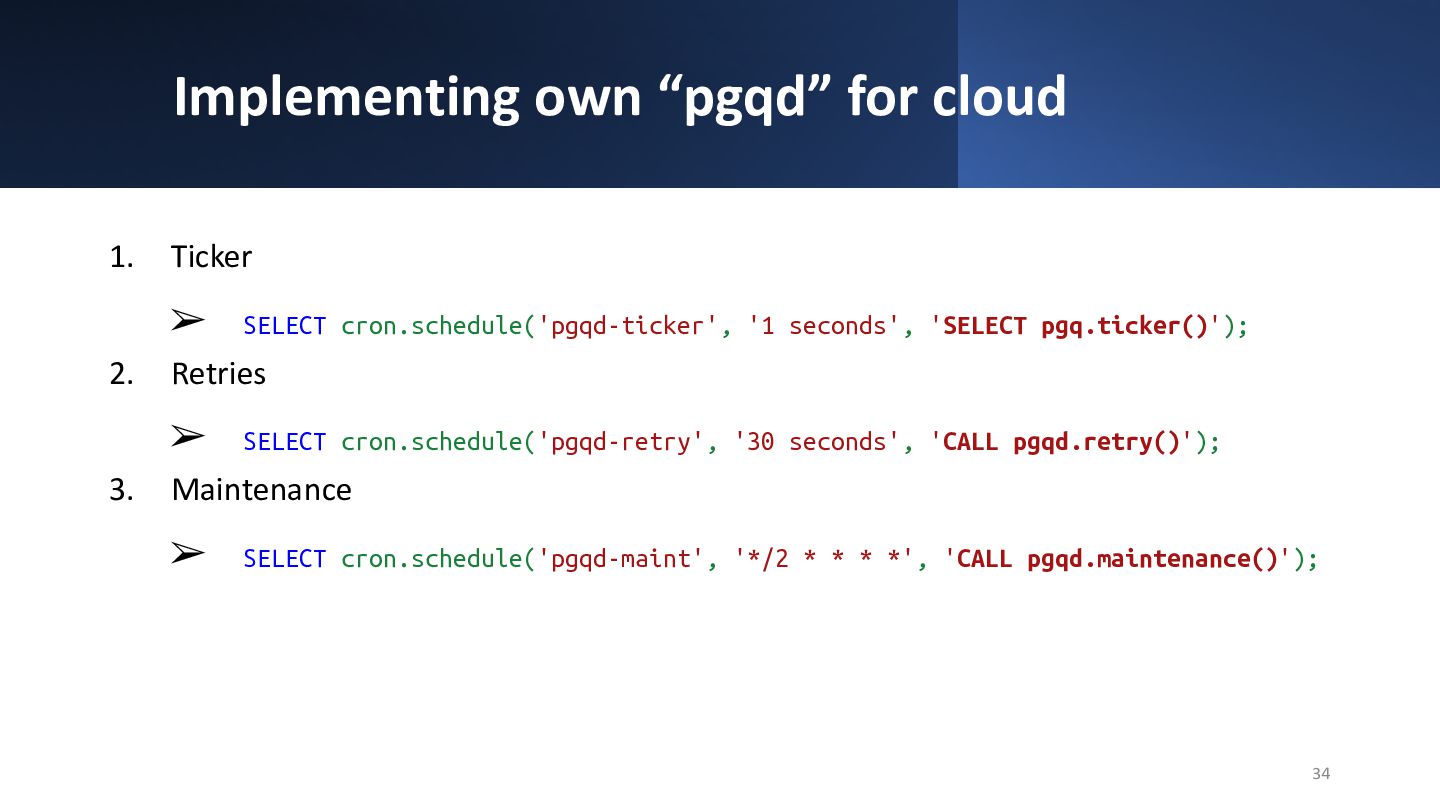 Implementing own “pgqd” for cloud

1. Ticker

➢ SELECT cron.schedule('pgqd-ticker', '1 seconds', 'SELECT pgq.ticker()');

2. Retries

➢ SELECT cron.schedule('pgqd-retry', '30 seconds', 'CALL pgqd.retry()');

3. Maintenance

➢ SELECT cron.schedule('pgqd-maint', '*/2 * * * *', 'CALL pgqd.maintenance()');

34